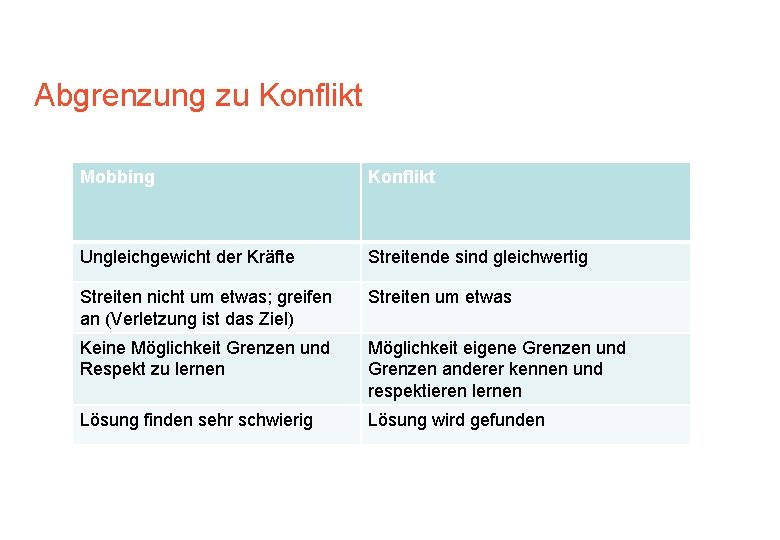 Abgrenzung zu Konflikt

| Mobbing | Konflikt |
|---|---|
| Ungleichgewicht der Kräfte | Streitende sind gleichwertig |
| Streiten nicht um etwas; greifen an (Verletzung ist das Ziel) | Streiten um etwas |
| Keine Möglichkeit Grenzen und Respekt zu lernen | Möglichkeit eigene Grenzen und Grenzen anderer kennen und respektieren lernen |
| Lösung finden sehr schwierig | Lösung wird gefunden |